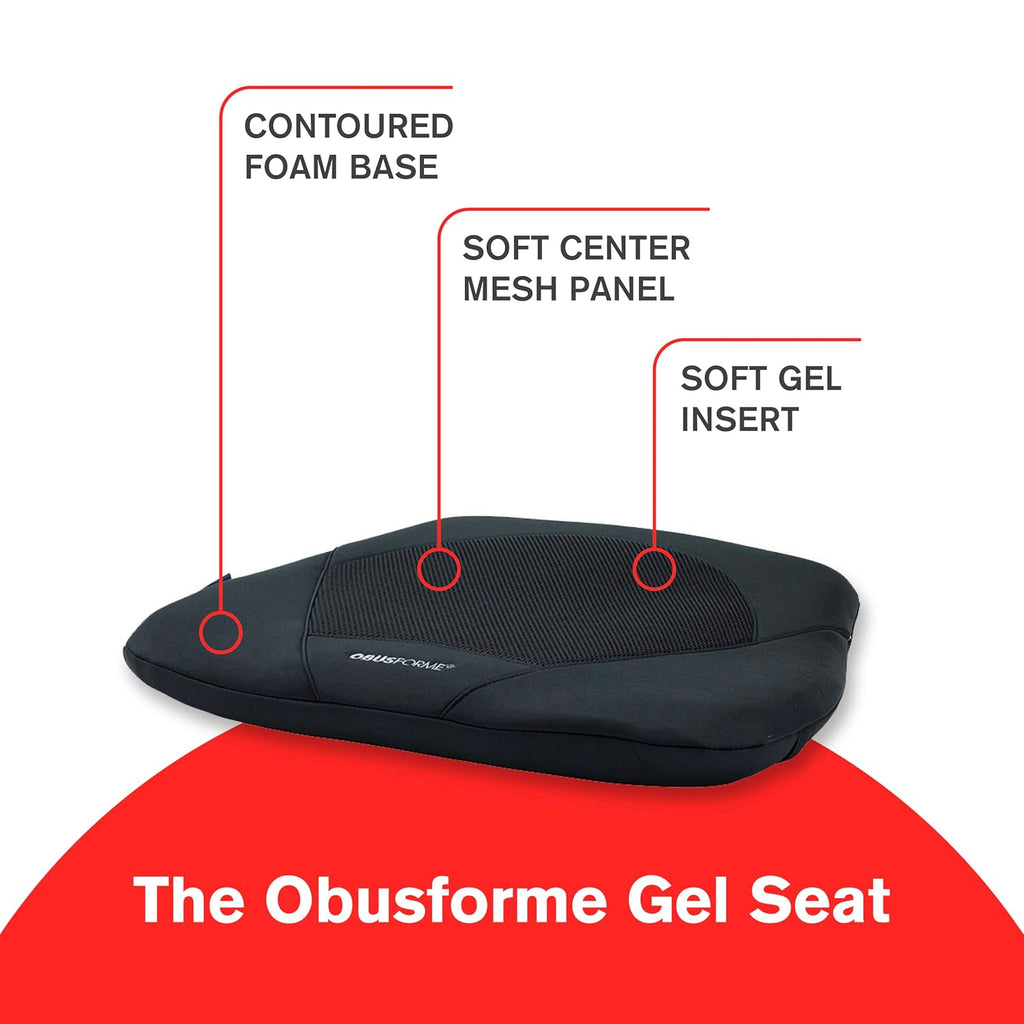 CONTOURED FOAM BASE

SOFT CENTER MESH PANEL

SOFT GEL INSERT

OBUSFORME®

The Obusforme Gel Seat